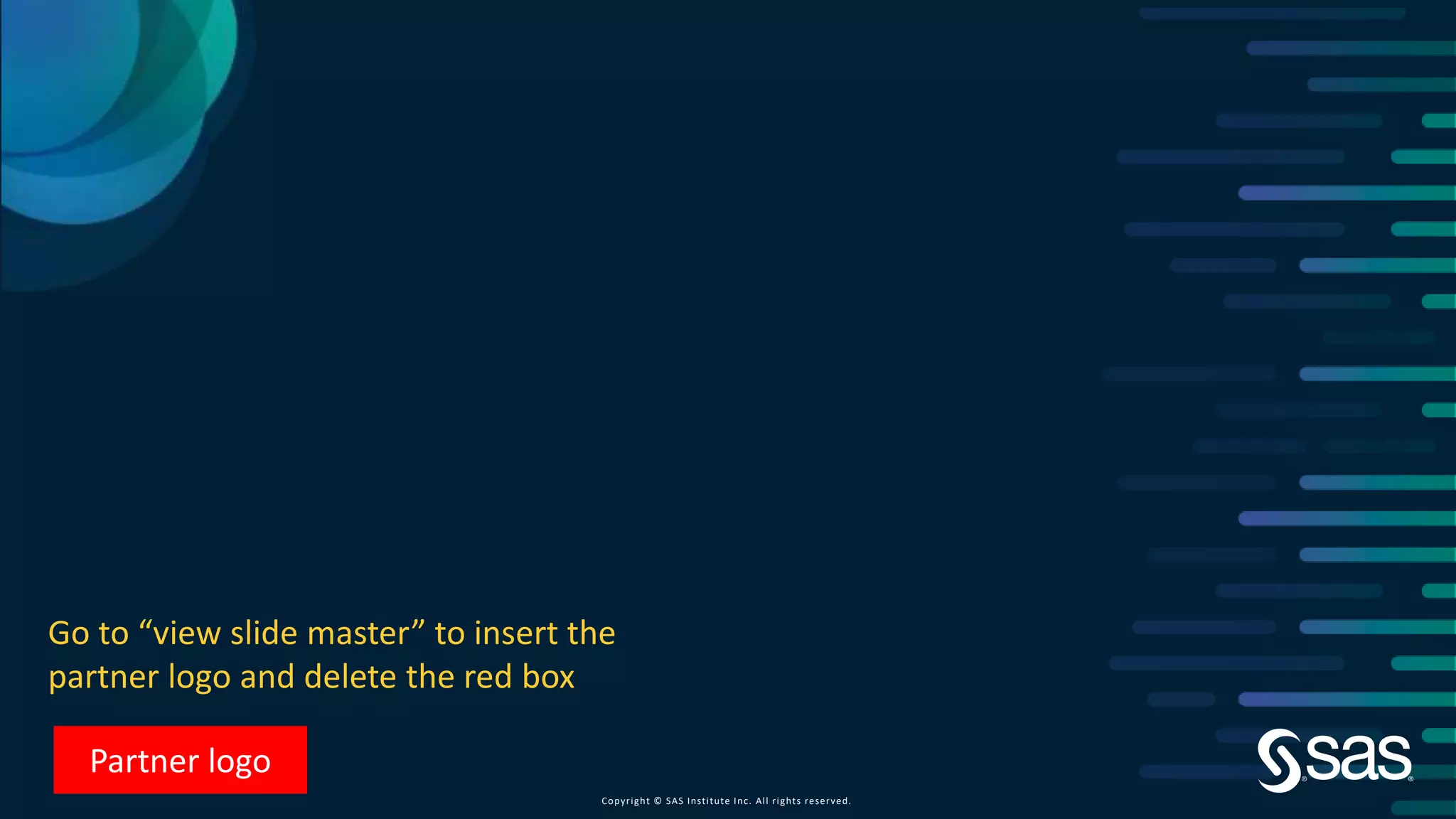 Go to “view slide master” to insert the partner logo and delete the red box

Partner logo

Copyright © SAS Institute Inc. All rights reserved.

sas